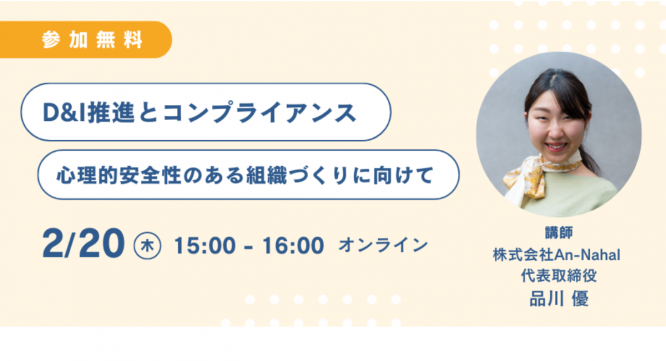 参加無料

D&I推進とコンプライアンス

心理的安全性のある組織づくりに向けて

2/20 木 15:00 - 16:00 オンライン

講師
株式会社An-Nahal
代表取締役
品川 優